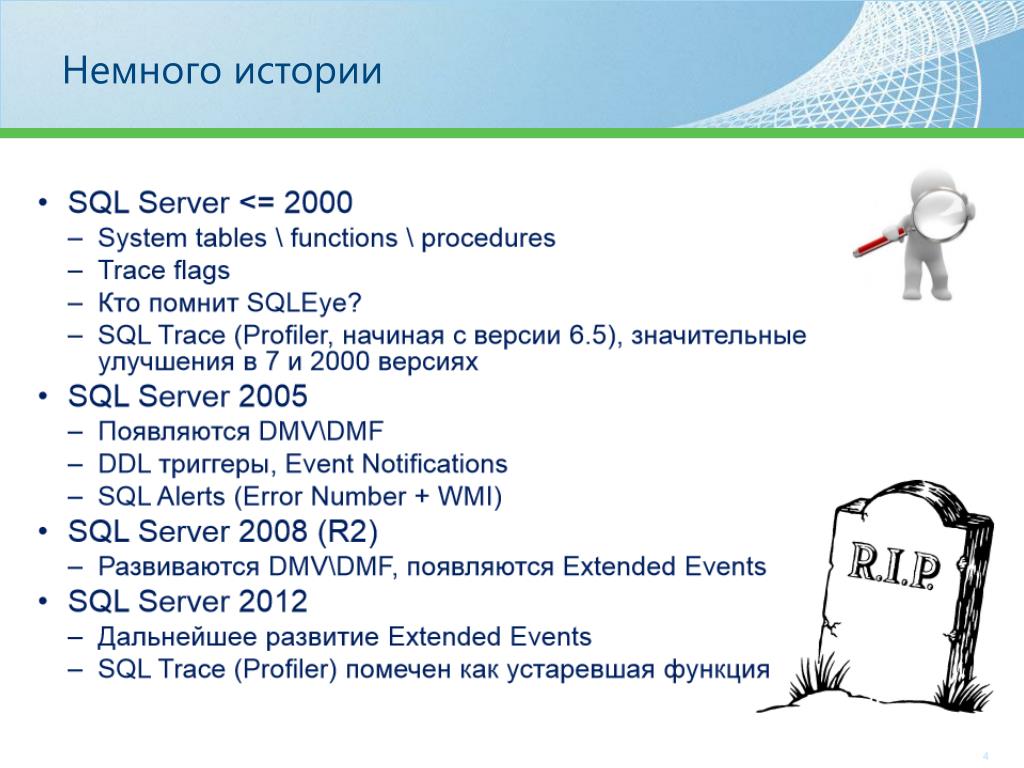 Немного истории

• SQL Server <= 2000
– System tables \ functions \ procedures
– Trace flags
– Кто помнит SQLEye?
– SQL Trace (Profiler, начиная с версии 6.5), значительные улучшения в 7 и 2000 версиях
• SQL Server 2005
– Появляются DMV\DMF
– DDL триггеры, Event Notifications
– SQL Alerts (Error Number + WMI)
• SQL Server 2008 (R2)
– Развиваются DMV\DMF, появляются Extended Events
• SQL Server 2012
– Дальнейшее развитие Extended Events
– SQL Trace (Profiler) помечен как устаревшая функция

R.I.P.

4